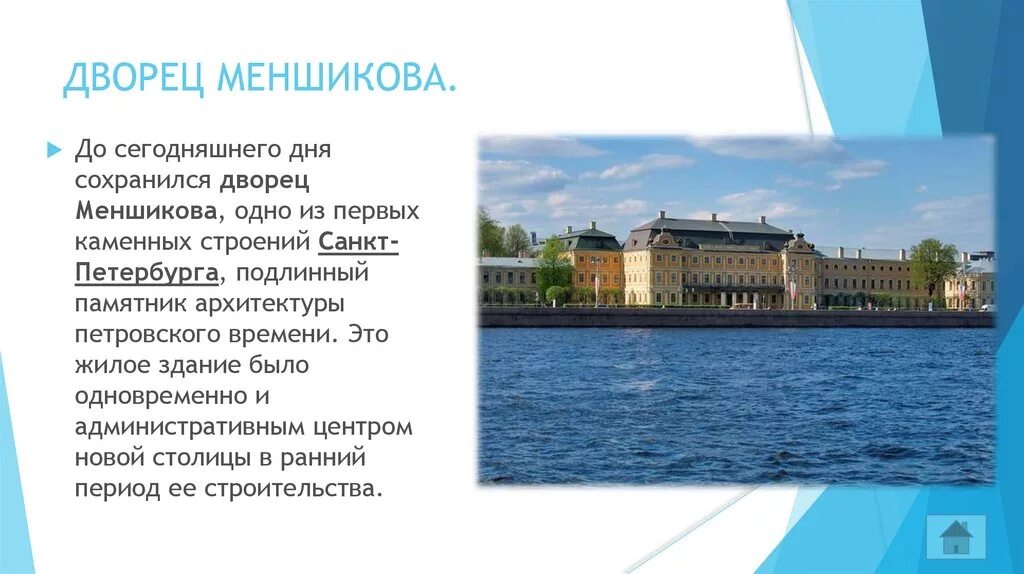 ДВОРЕЦ МЕНШИКОВА.

До сегодняшнего дня сохранился дворец Меншикова, одно из первых каменных строений Санкт-Петербурга, подлинный памятник архитектуры петровского времени. Это жилое здание было одновременно и административным центром новой столицы в ранний период ее строительства.